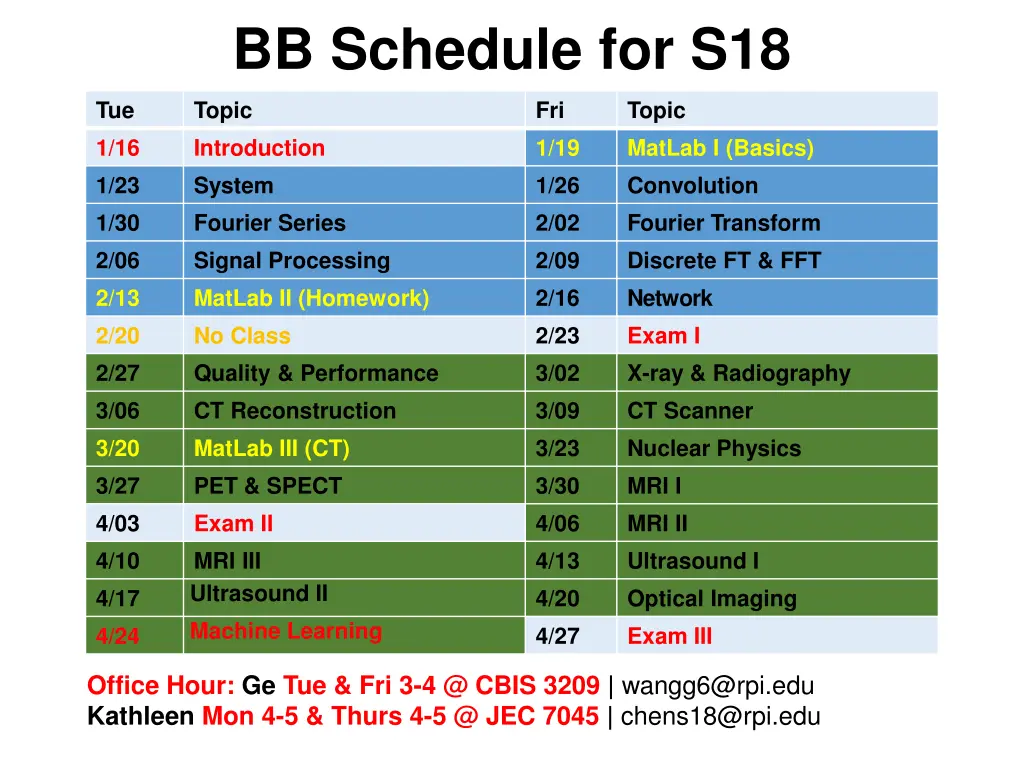 BB Schedule for S18

| Tue | Topic | Fri | Topic |
|---|---|---|---|
| 1/16 | Introduction | 1/19 | MatLab I (Basics) |
| 1/23 | System | 1/26 | Convolution |
| 1/30 | Fourier Series | 2/02 | Fourier Transform |
| 2/06 | Signal Processing | 2/09 | Discrete FT & FFT |
| 2/13 | MatLab II (Homework) | 2/16 | Network |
| 2/20 | No Class | 2/23 | Exam I |
| 2/27 | Quality & Performance | 3/02 | X-ray & Radiography |
| 3/06 | CT Reconstruction | 3/09 | CT Scanner |
| 3/20 | MatLab III (CT) | 3/23 | Nuclear Physics |
| 3/27 | PET & SPECT | 3/30 | MRI I |
| 4/03 | Exam II | 4/06 | MRI II |
| 4/10 | MRI III | 4/13 | Ultrasound I |
| 4/17 | Ultrasound II | 4/20 | Optical Imaging |
| 4/24 | Machine Learning | 4/27 | Exam III |

Office Hour: Ge Tue & Fri 3-4 @ CBIS 3209 | wangg6@rpi.edu
Kathleen Mon 4-5 & Thurs 4-5 @ JEC 7045 | chens18@rpi.edu